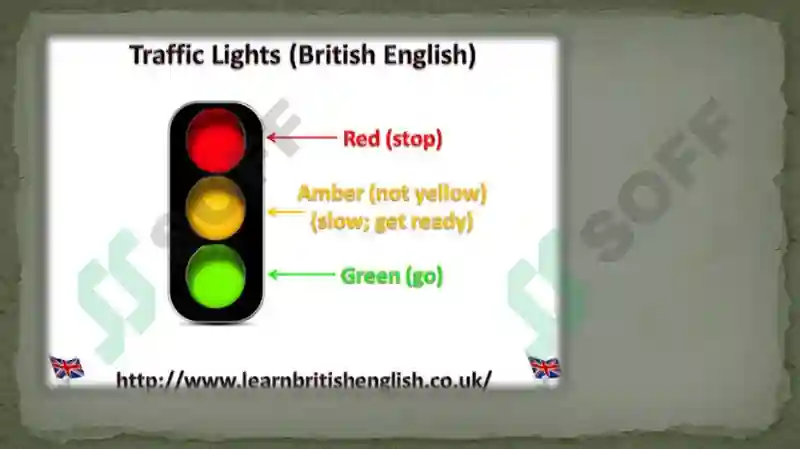 Traffic Lights (British English)

Red (stop)

Amber (not yellow)
(slow; get ready)

Green (go)

http://www.learnbritishenglish.co.uk/

SOFF

SOFF